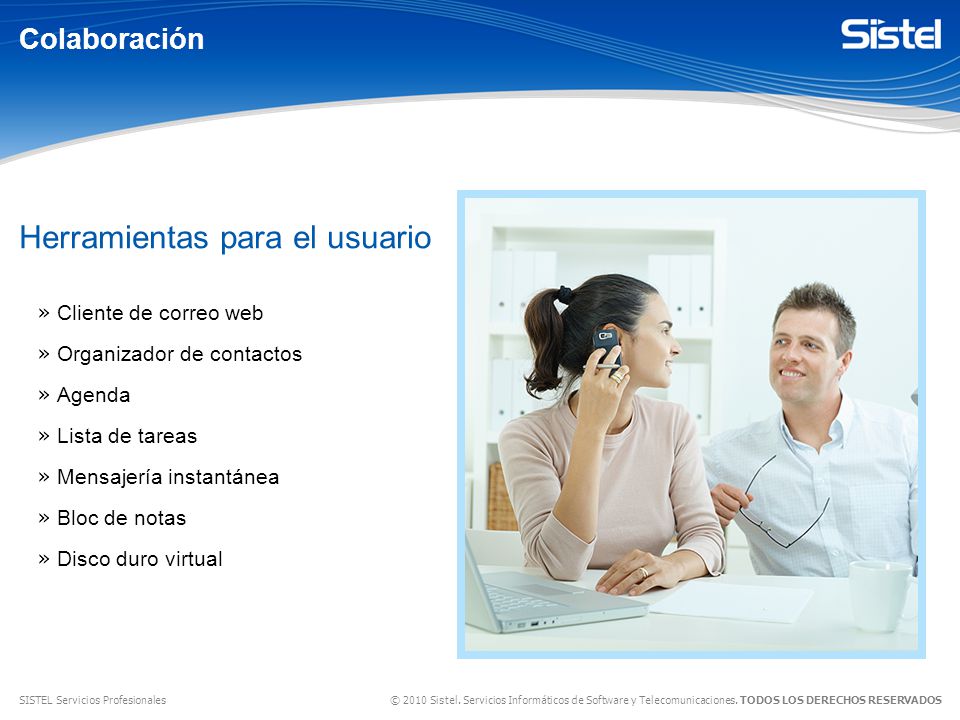 Colaboración

Sistel

Herramientas para el usuario

» Cliente de correo web
» Organizador de contactos
» Agenda
» Lista de tareas
» Mensajería instantánea
» Bloc de notas
» Disco duro virtual

SISTEL Servicios Profesionales

© 2010 Sistel. Servicios Informáticos de Software y Telecomunicaciones. TODOS LOS DERECHOS RESERVADOS